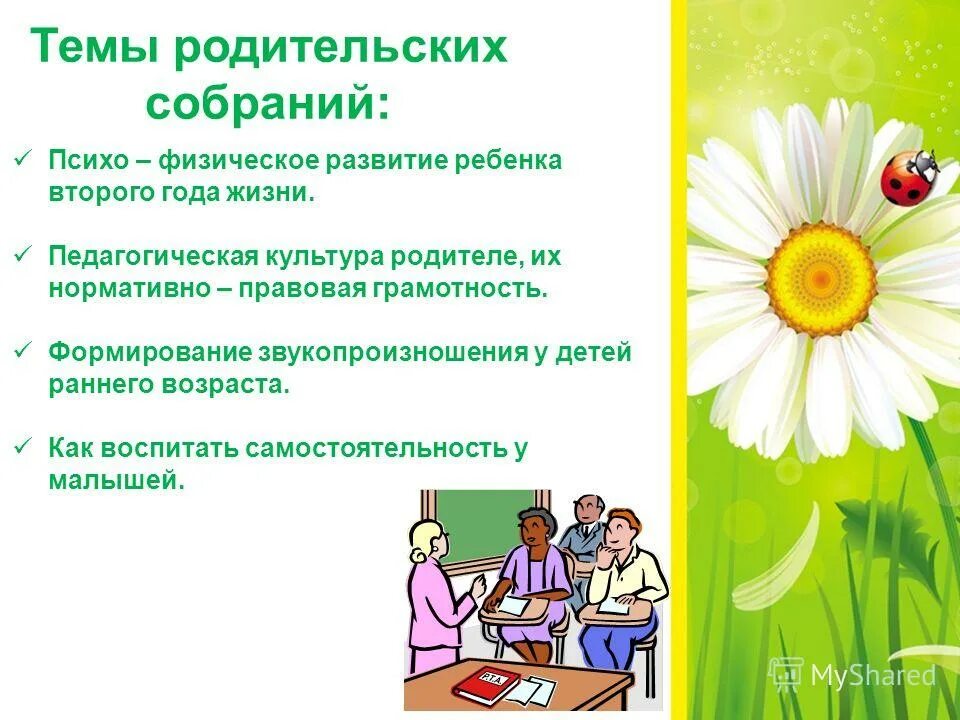 Темы родительских собраний:

✓ Психо – физическое развитие ребенка второго года жизни.

✓ Педагогическая культура родителе, их нормативно – правовая грамотность.

✓ Формирование звукопроизношения у детей раннего возраста.

✓ Как воспитать самостоятельность у малышей.

P.T.A.

MyShared